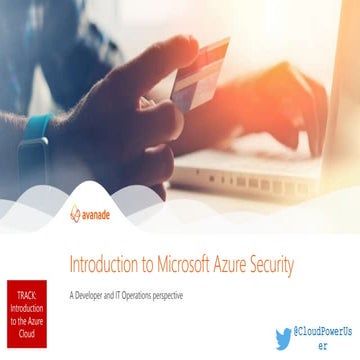 avanade

Introduction to Microsoft Azure Security

A Developer and IT Operations perspective

TRACK: Introduction to the Azure Cloud

@CloudPowerUser